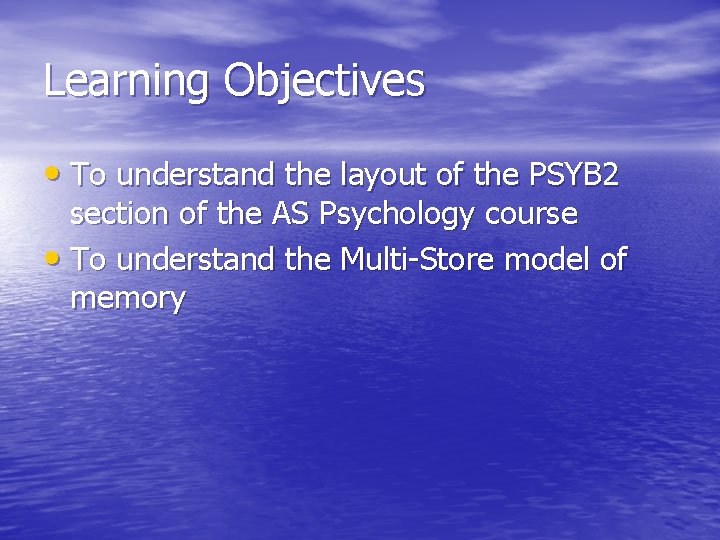 Learning Objectives

• To understand the layout of the PSYB2 section of the AS Psychology course
• To understand the Multi-Store model of memory